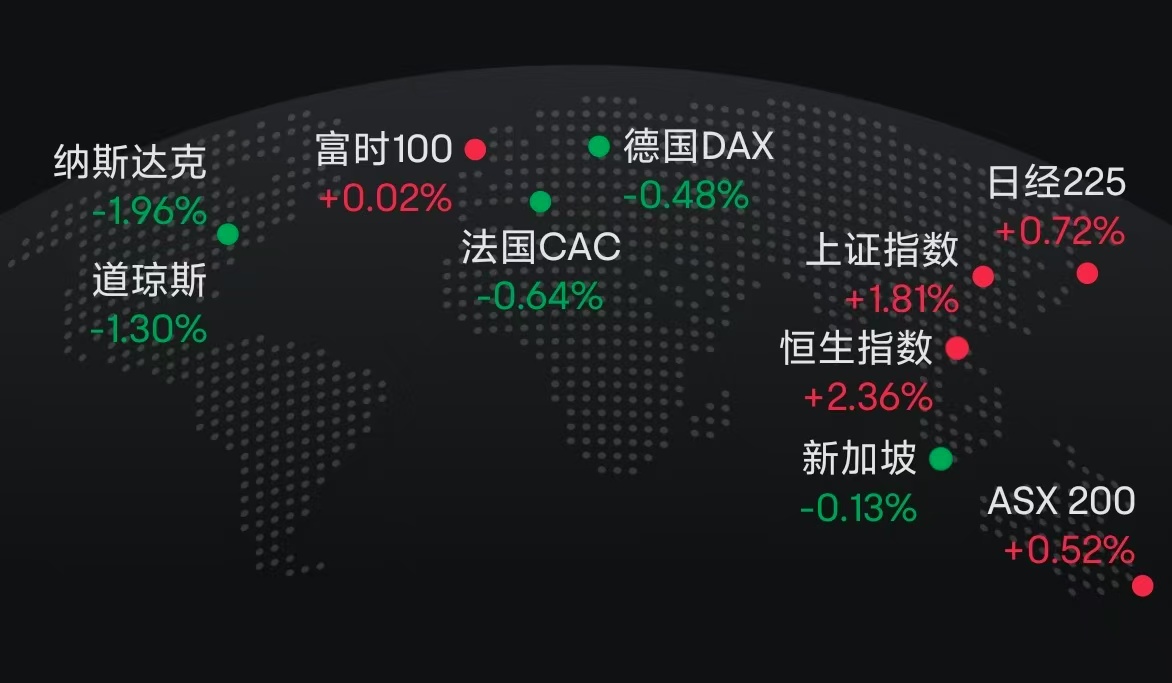 纳斯达克
-1.96%

道琼斯
-1.30%

富时100
+0.02%

德国DAX
-0.48%

法国CAC
-0.64%

日经225
+0.72%

上证指数
+1.81%

恒生指数
+2.36%

新加坡
-0.13%

ASX 200
+0.52%